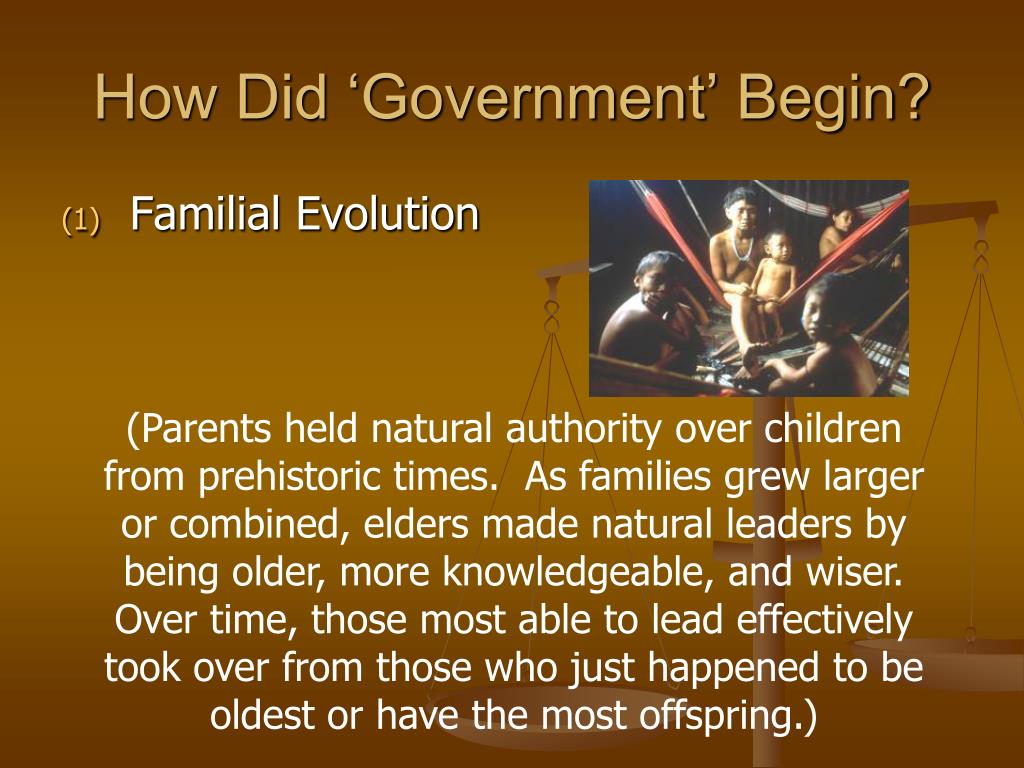 How Did ‘Government’ Begin?

(1) Familial Evolution

(Parents held natural authority over children from prehistoric times. As families grew larger or combined, elders made natural leaders by being older, more knowledgeable, and wiser. Over time, those most able to lead effectively took over from those who just happened to be oldest or have the most offspring.)